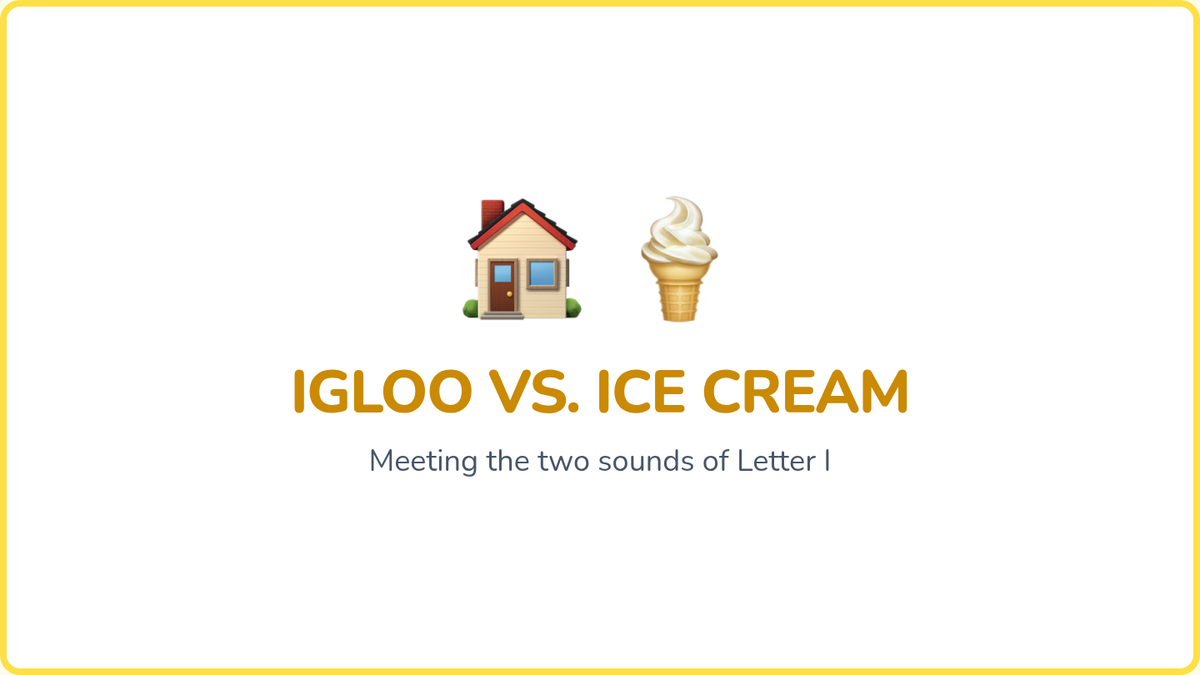 IGLOO VS. ICE CREAM

Meeting the two sounds of Letter I